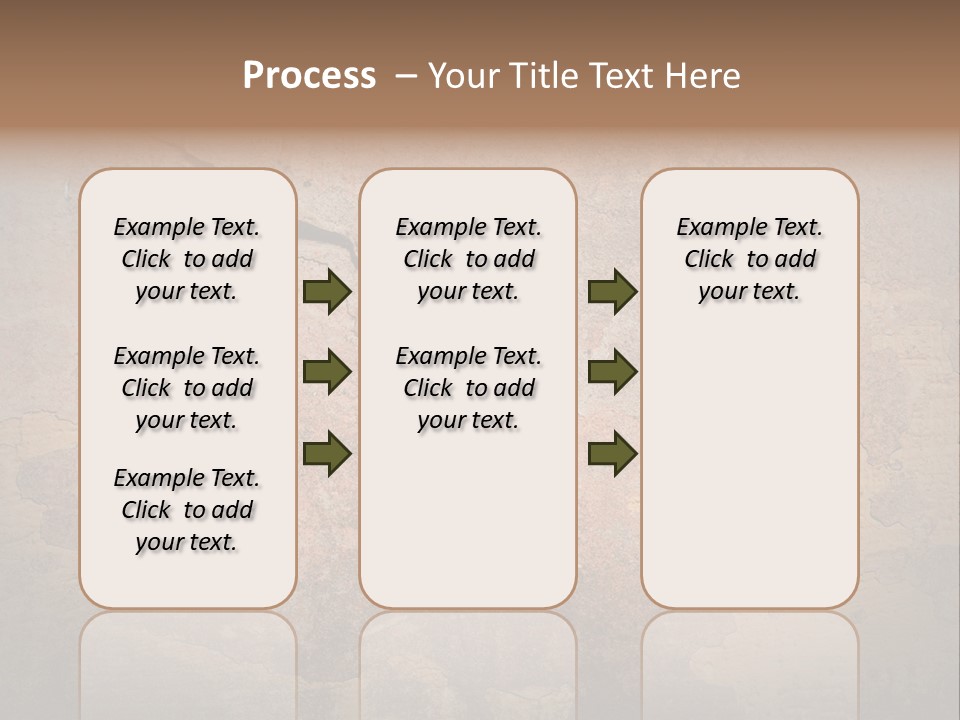 Process – Your Title Text Here

Example Text. Click to add your text.

Example Text. Click to add your text.

Example Text. Click to add your text.

Example Text. Click to add your text.

Example Text. Click to add your text.

Example Text. Click to add your text.